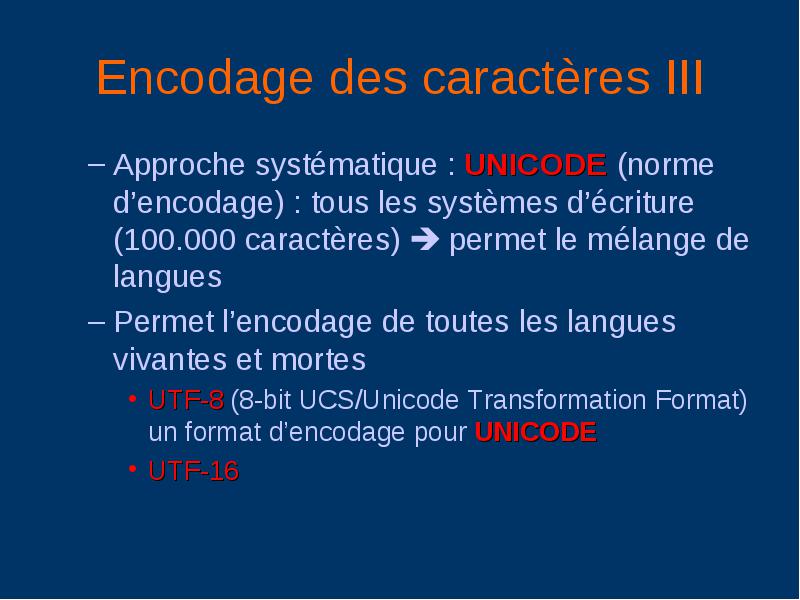 Encodage des caractères III

– Approche systématique : UNICODE (norme d’encodage) : tous les systèmes d’écriture (100.000 caractères) ➔ permet le mélange de langues

– Permet l’encodage de toutes les langues vivantes et mortes

• UTF-8 (8-bit UCS/Unicode Transformation Format) un format d’encodage pour UNICODE

• UTF-16